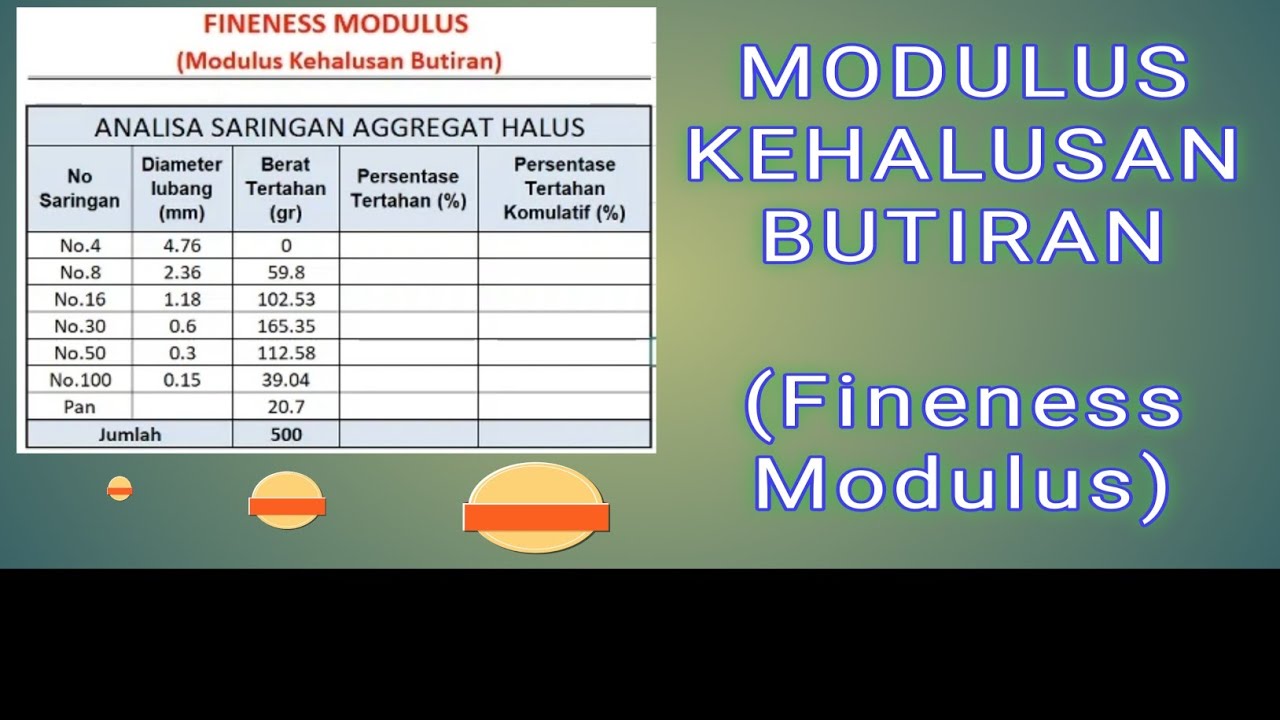 FINENESS MODULUS
(Modulus Kehalusan Butiran)

ANALISA SARINGAN AGGREGAT HALUS

| No Saringan | Diameter lubang (mm) | Berat Tertahan (gr) | Persentase Tertahan (%) | Persentase Tertahan Komulatif (%) |
|---|---|---|---|---|
| No.4 | 4.76 | 0 | | |
| No.8 | 2.36 | 59.8 | | |
| No.16 | 1.18 | 102.53 | | |
| No.30 | 0.6 | 165.35 | | |
| No.50 | 0.3 | 112.58 | | |
| No.100 | 0.15 | 39.04 | | |
| Pan | | 20.7 | | |
| Jumlah | | 500 | | |

MODULUS KEHALUSAN BUTIRAN

(Fineness Modulus)